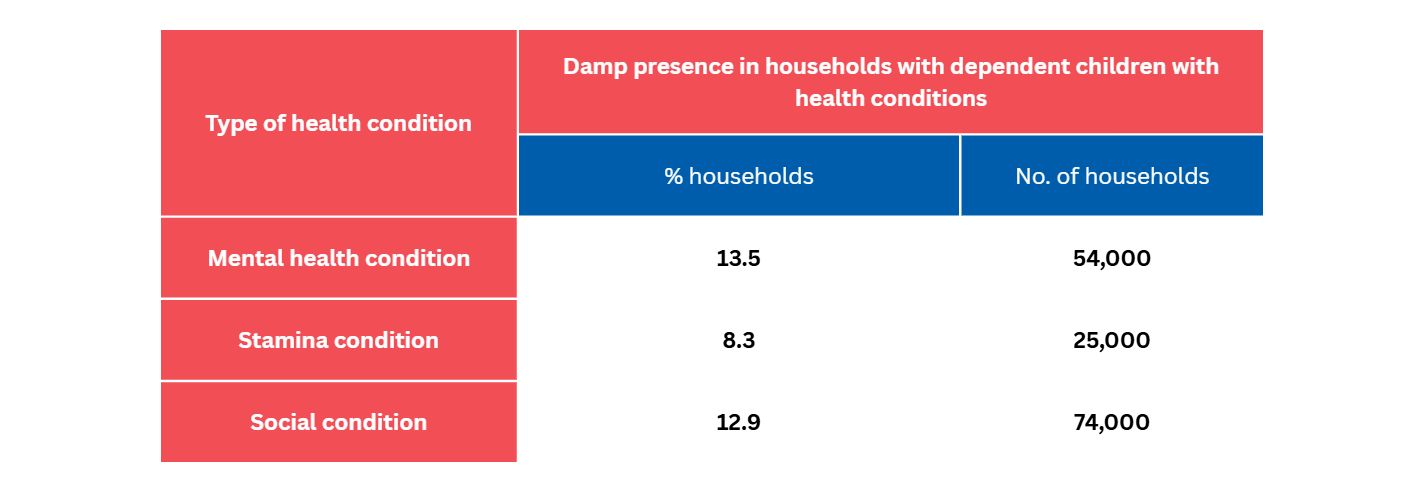 | Type of health condition | Damp presence in households with dependent children with health conditions | |
|---|---|---|
| | % households | No. of households |
| Mental health condition | 13.5 | 54,000 |
| Stamina condition | 8.3 | 25,000 |
| Social condition | 12.9 | 74,000 |